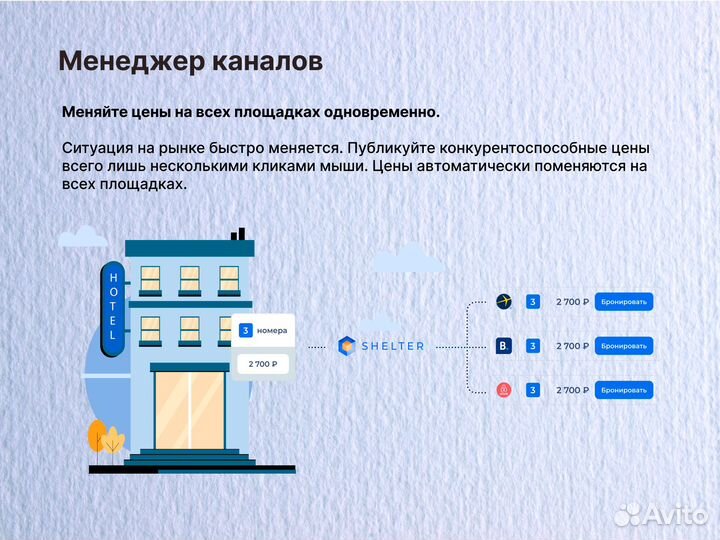 Менеджер каналов

Меняйте цены на всех площадках одновременно.

Ситуация на рынке быстро меняется. Публикуйте конкурентоспособные цены всего лишь несколькими кликами мыши. Цены автоматически поменяются на всех площадках.

HOTEL

3 номера

2 700 ₽

SHELTER

3 2 700 ₽ Бронировать

B. 3 2 700 ₽ Бронировать

3 2 700 ₽ Бронировать

Avito